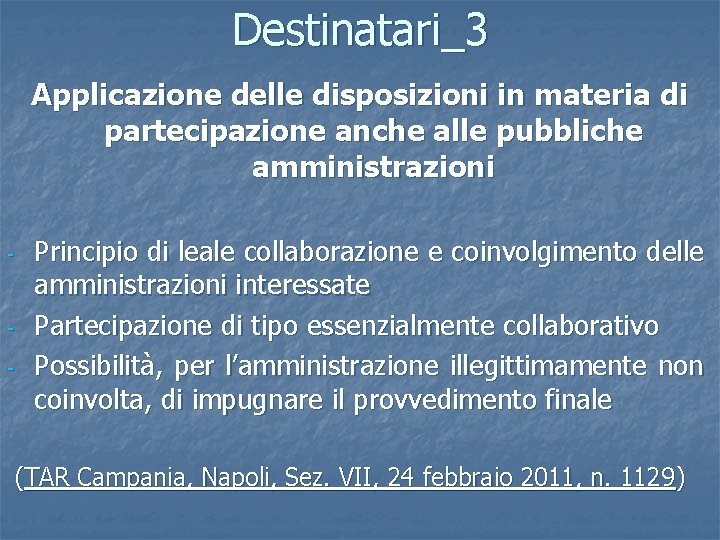 Destinatari_3

Applicazione delle disposizioni in materia di partecipazione anche alle pubbliche amministrazioni

- Principio di leale collaborazione e coinvolgimento delle amministrazioni interessate
- Partecipazione di tipo essenzialmente collaborativo
- Possibilità, per l'amministrazione illegittimamente non coinvolta, di impugnare il provvedimento finale

(TAR Campania, Napoli, Sez. VII, 24 febbraio 2011, n. 1129)